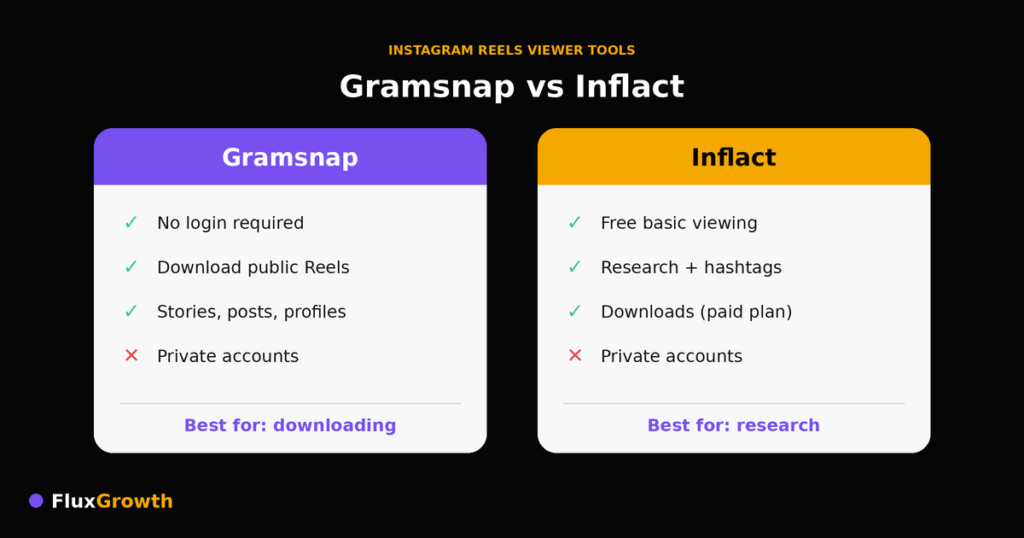 INSTAGRAM REELS VIEWER TOOLS

Gramsnap vs Inflact

Gramsnap

✓ No login required
✓ Download public Reels
✓ Stories, posts, profiles
✕ Private accounts

Best for: downloading

Inflact

✓ Free basic viewing
✓ Research + hashtags
✓ Downloads (paid plan)
✕ Private accounts

Best for: research

FluxGrowth